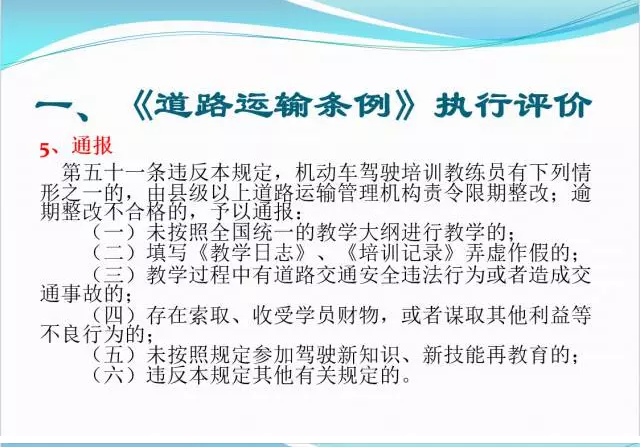 一、《道路运输条例》执行评价

5、通报

第五十一条违反本规定，机动车驾驶培训教练员有下列情形之一的，由县级以上道路运输管理机构责令限期整改；逾期整改不合格的，予以通报：

（一）未按照全国统一的教学大纲进行教学的；

（二）填写《教学日志》、《培训记录》弄虚作假的；

（三）教学过程中有道路交通安全违法行为或者造成交通事故的；

（四）存在索取、收受学员财物，或者谋取其他利益等不良行为的；

（五）未按照规定参加驾驶新知识、新技能再教育的；

（六）违反本规定其他有关规定的。